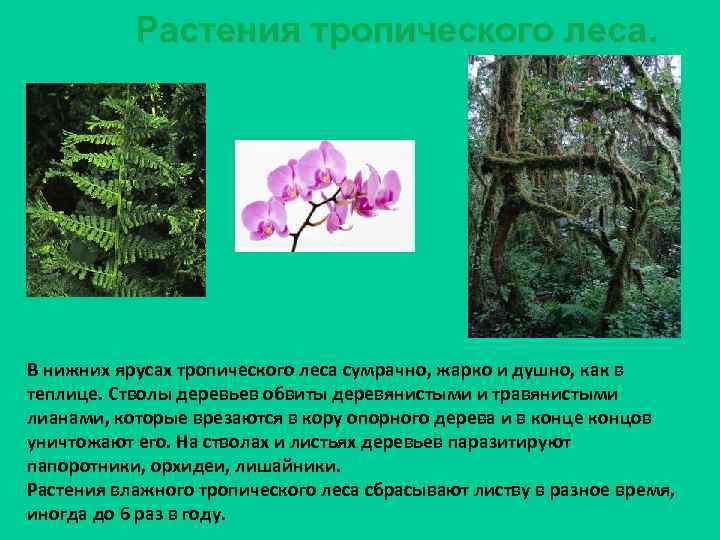 Растения тропического леса.

В нижних ярусах тропического леса сумрачно, жарко и душно, как в теплице. Стволы деревьев обвиты деревянистыми и травянистыми лианами, которые врезаются в кору опорного дерева и в конце концов уничтожают его. На стволах и листьях деревьев паразитируют папоротники, орхидеи, лишайники.
Растения влажного тропического леса сбрасывают листву в разное время, иногда до 6 раз в году.